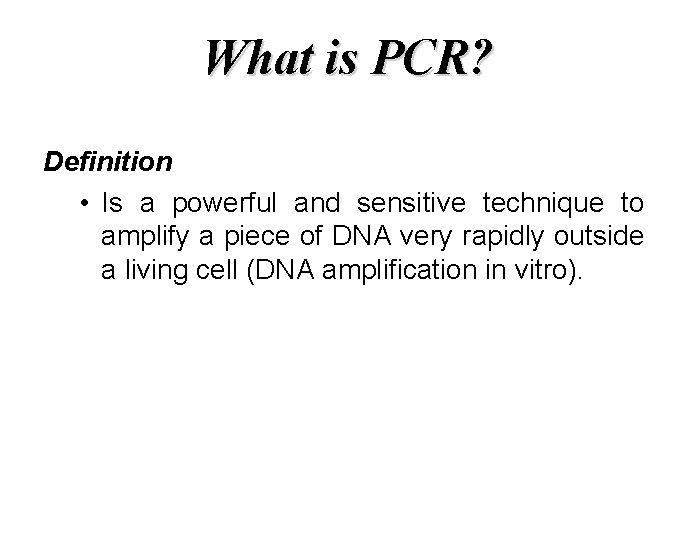 What is PCR?

Definition

• Is a powerful and sensitive technique to amplify a piece of DNA very rapidly outside a living cell (DNA amplification in vitro).